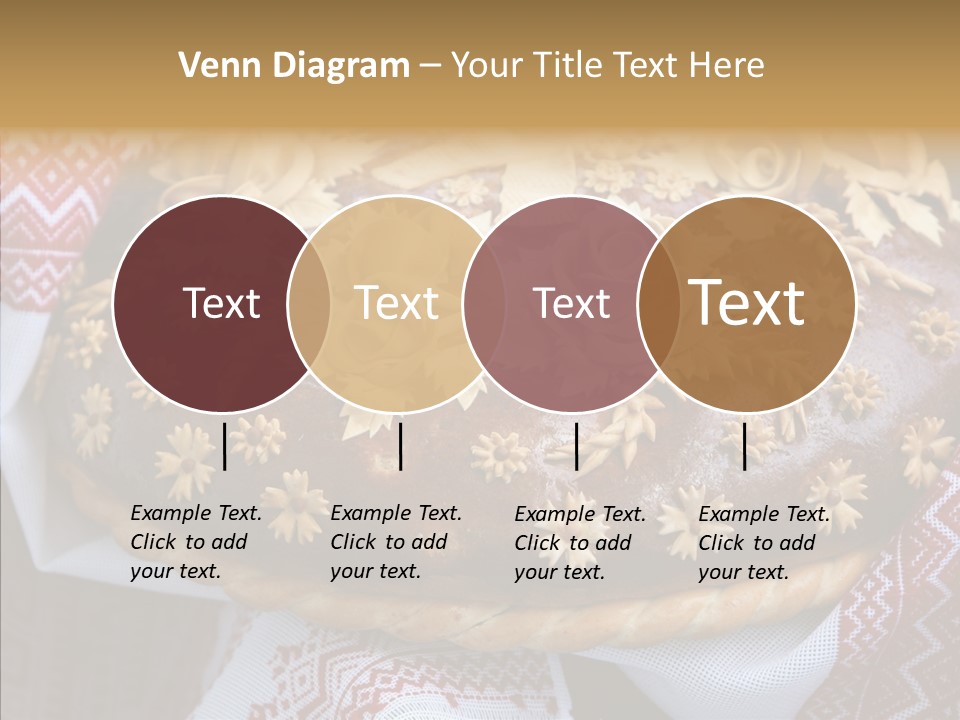 Venn Diagram – Your Title Text Here

Text

Text

Text

Text

Example Text. Click to add your text.

Example Text. Click to add your text.

Example Text. Click to add your text.

Example Text. Click to add your text.